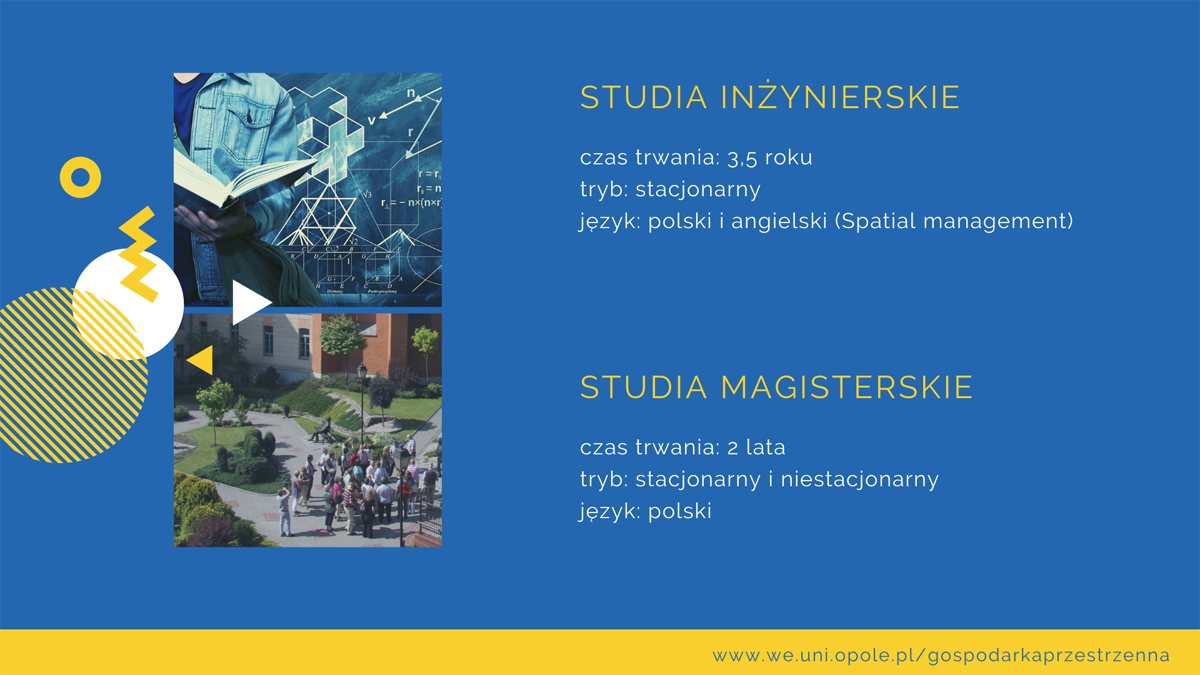 STUDIA INŻYNIERSKIE

czas trwania: 3,5 roku
tryb: stacjonarny
język: polski i angielski (Spatial management)

STUDIA MAGISTERSKIE

czas trwania: 2 lata
tryb: stacjonarny i niestacjonarny
język: polski

www.we.uni.opole.pl/gospodarkaprzestrzenna